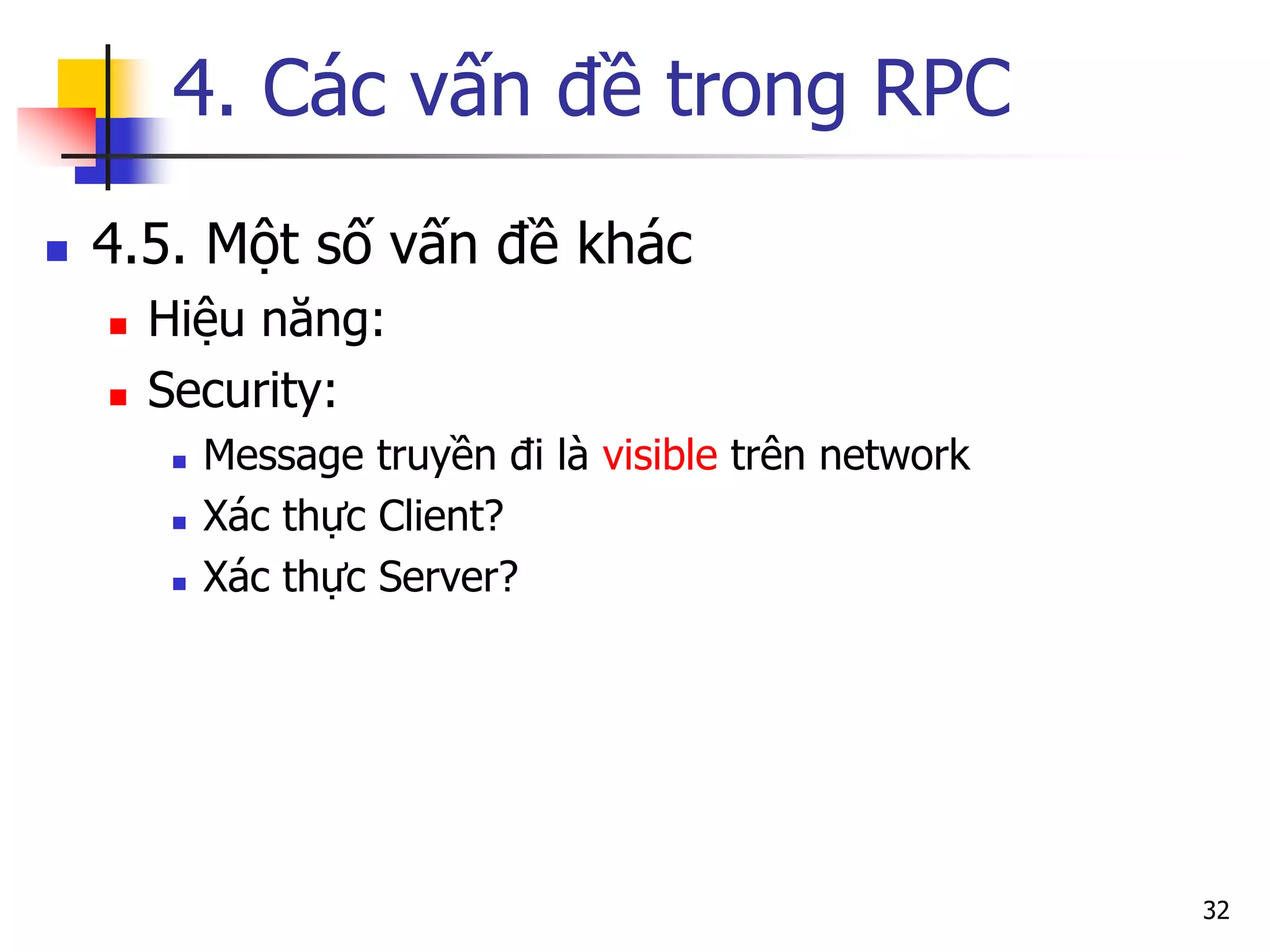 4. Các vấn đề trong RPC

4.5. Một số vấn đề khác
Hiệu năng:
Security:
Message truyền đi là visible trên network
Xác thực Client?
Xác thực Server?

32